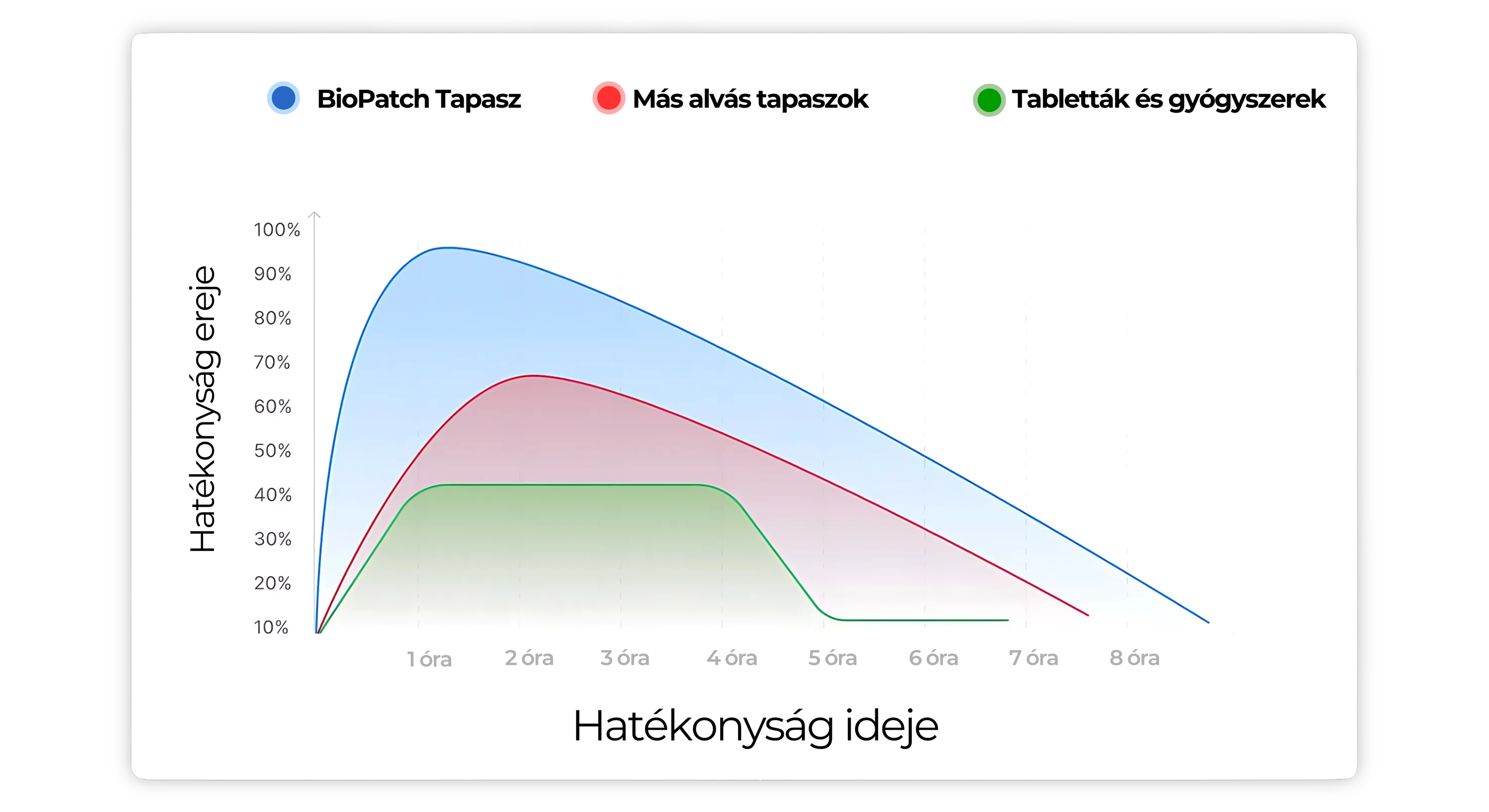 BioPatch Tapasz
Más alvás tapaszok
Tabletták és gyógyszerek

Hatékonyság ereje

100%
90%
80%
70%
60%
50%
40%
30%
20%
10%

1 óra
2 óra
3 óra
4 óra
5 óra
6 óra
7 óra
8 óra

Hatékonyság ideje